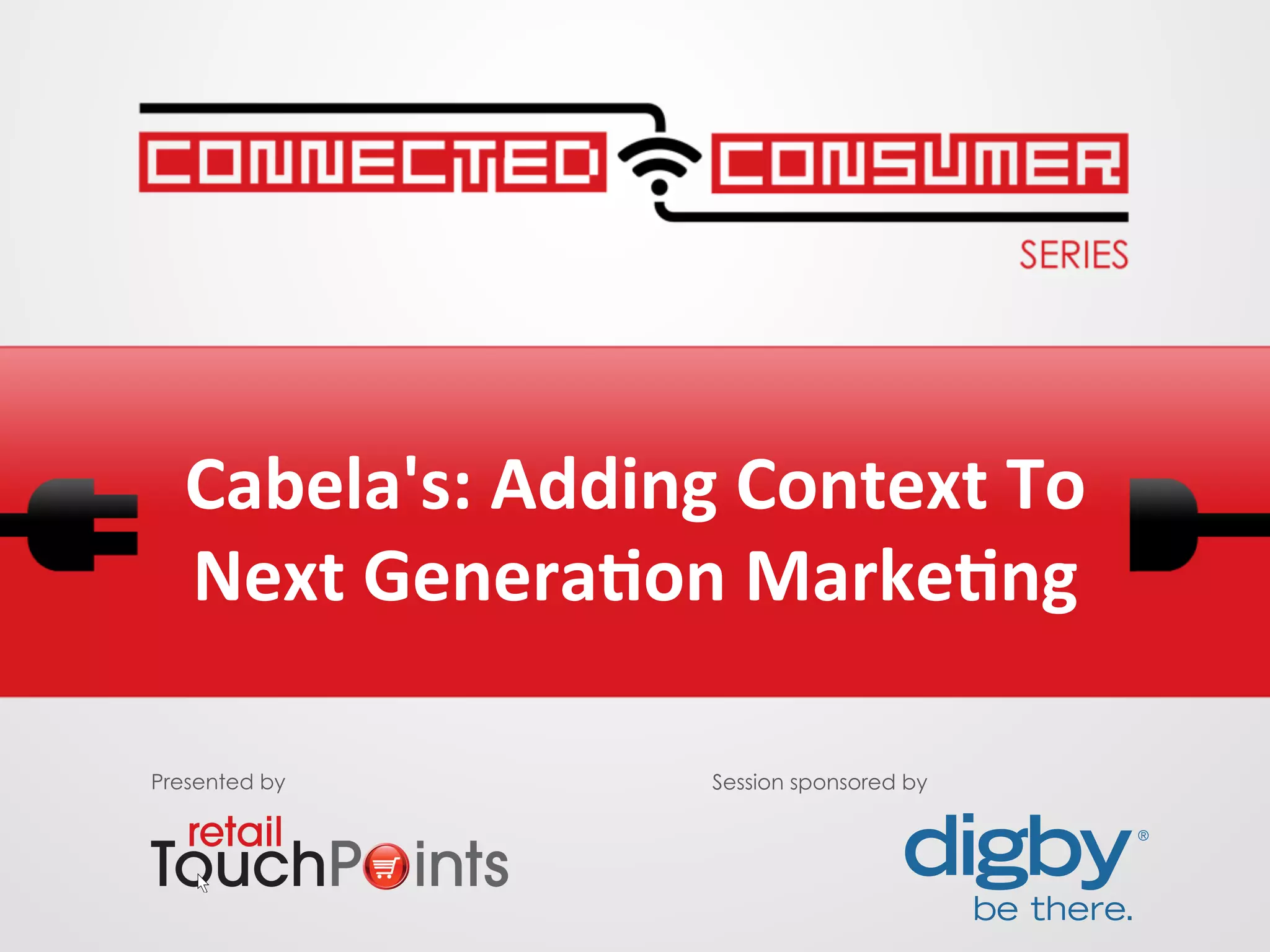 CONNECTED CONSUMER

SERIES

Cabela's: Adding Context To Next Generation Marketing

Presented by

retail TouchPoints

Session sponsored by

digby®
be there.